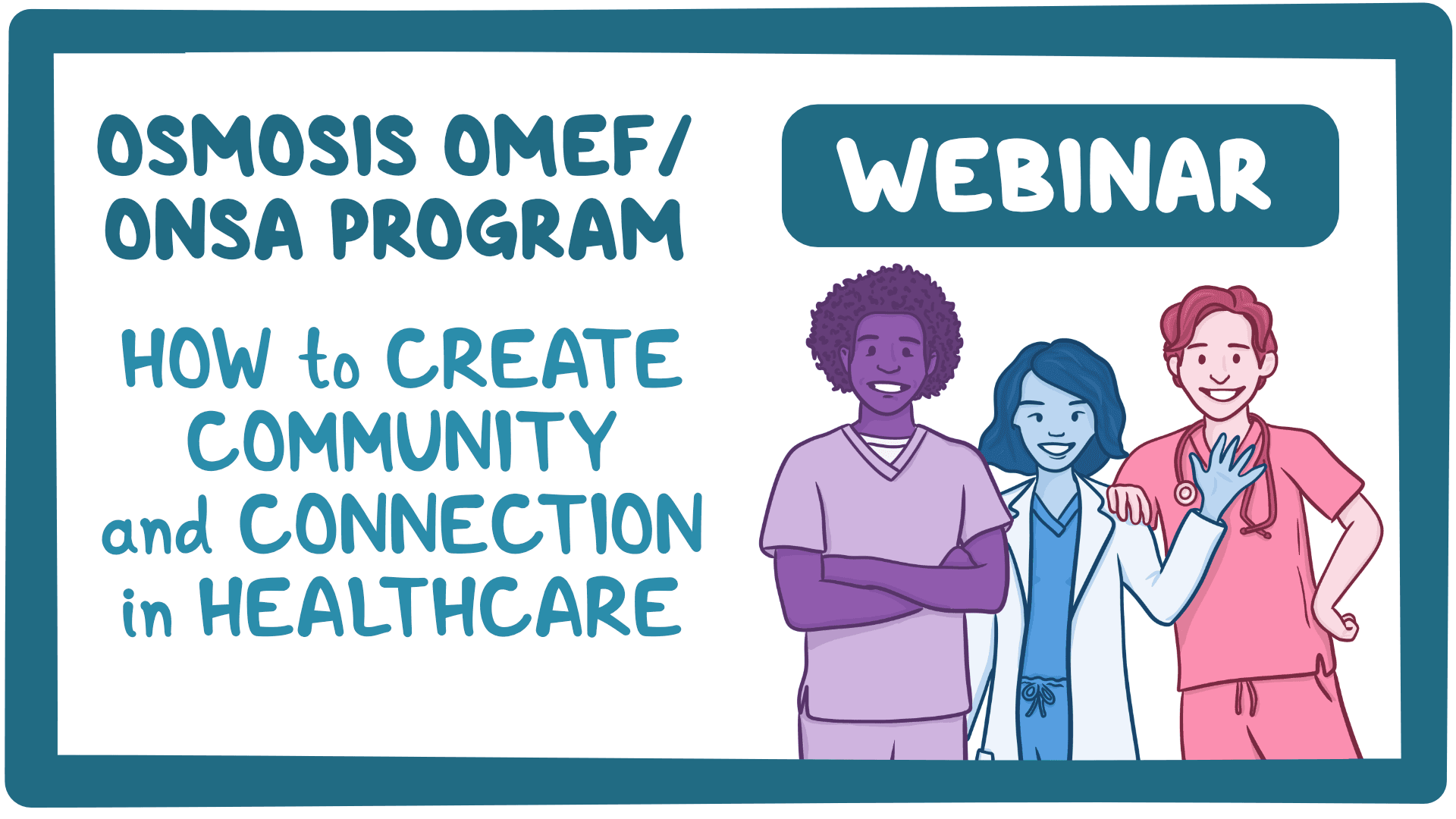 OSMOSIS OMEF/ ONSA PROGRAM

HOW to CREATE COMMUNITY and CONNECTION in HEALTHCARE

WEBINAR